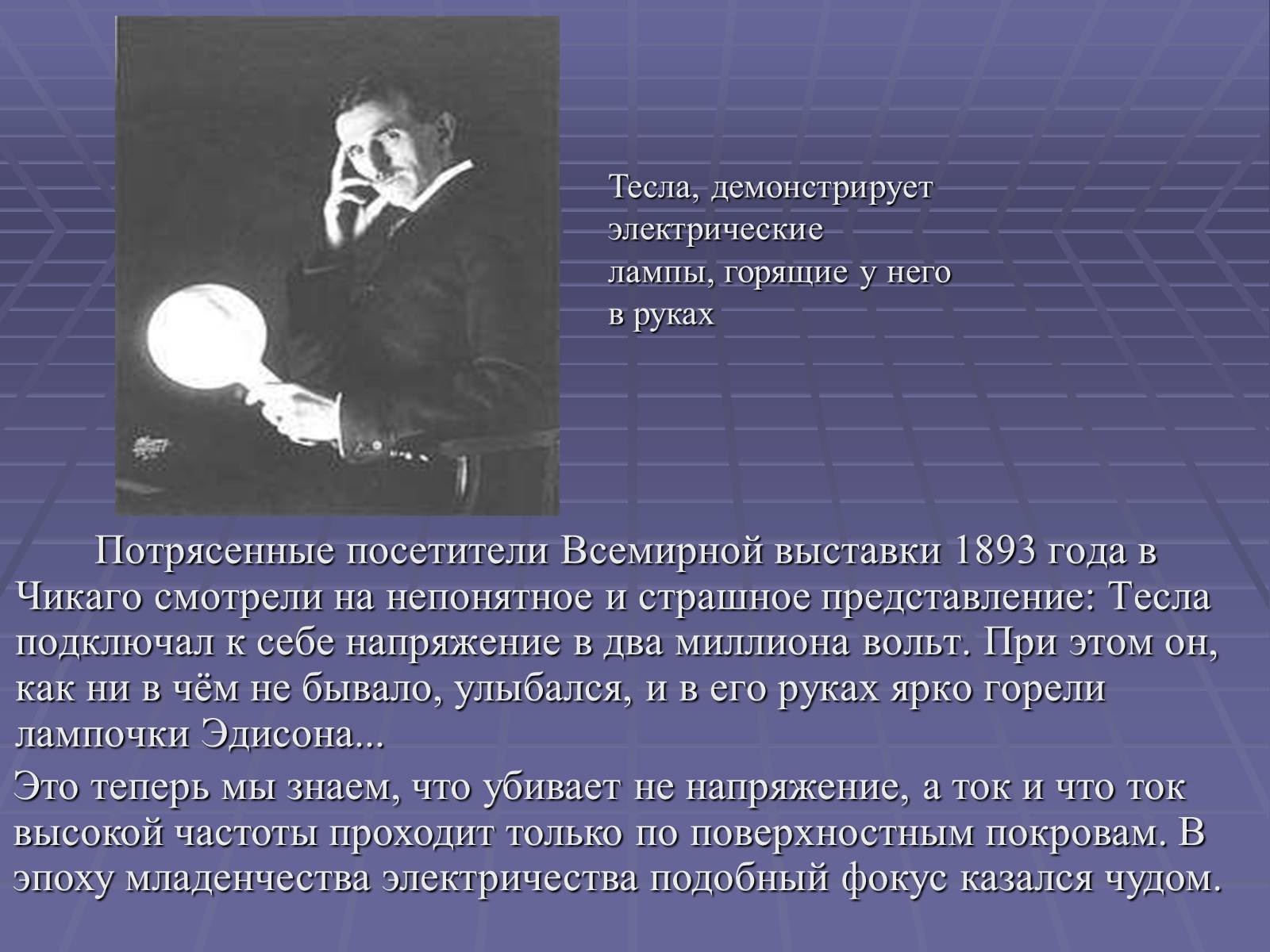 Тесла, демонстрирует электрические лампы, горящие у него в руках

Потрясенные посетители Всемирной выставки 1893 года в Чикаго смотрели на непонятное и страшное представление: Тесла подключал к себе напряжение в два миллиона вольт. При этом он, как ни в чём не бывало, улыбался, и в его руках ярко горели лампочки Эдисона...

Это теперь мы знаем, что убивает не напряжение, а ток и что ток высокой частоты проходит только по поверхностным покровам. В эпоху младенчества электричества подобный фокус казался чудом.